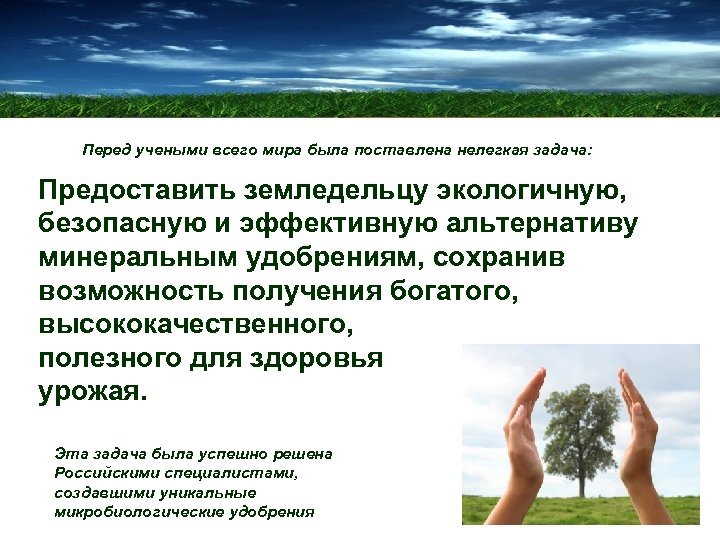 Перед учеными всего мира была поставлена нелегкая задача:

Предоставить земледельцу экологичную, безопасную и эффективную альтернативу минеральным удобрениям, сохранив возможность получения богатого, высококачественного, полезного для здоровья урожая.

Эта задача была успешно решена Российскими специалистами, создавшими уникальные микробиологические удобрения